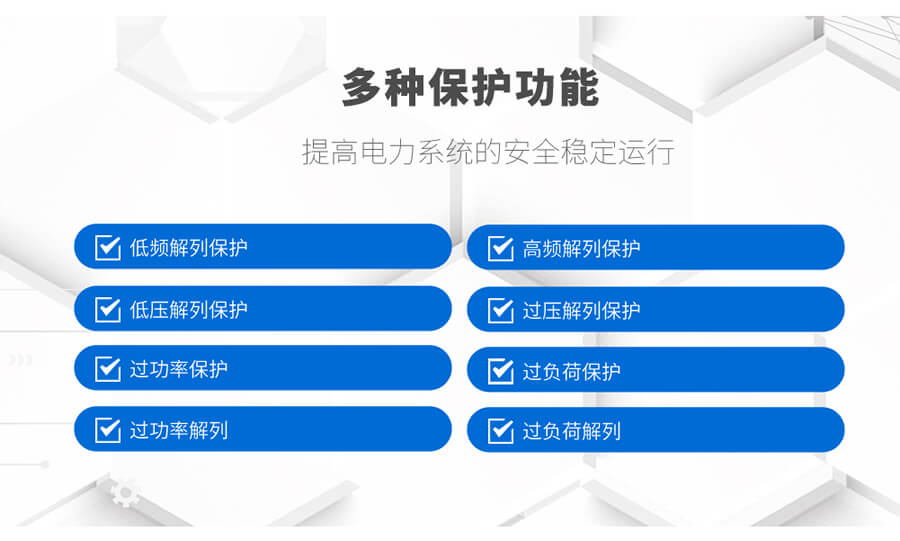 多种保护功能

提高电力系统的安全稳定运行

低频解列保护

低压解列保护

过功率保护

过功率解列

高频解列保护

过压解列保护

过负荷保护

过负荷解列